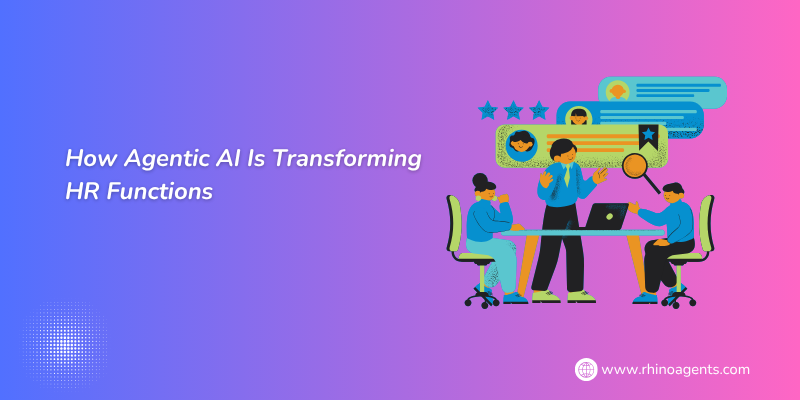 How Agentic AI Is Transforming HR Functions

www.rhinoagents.com